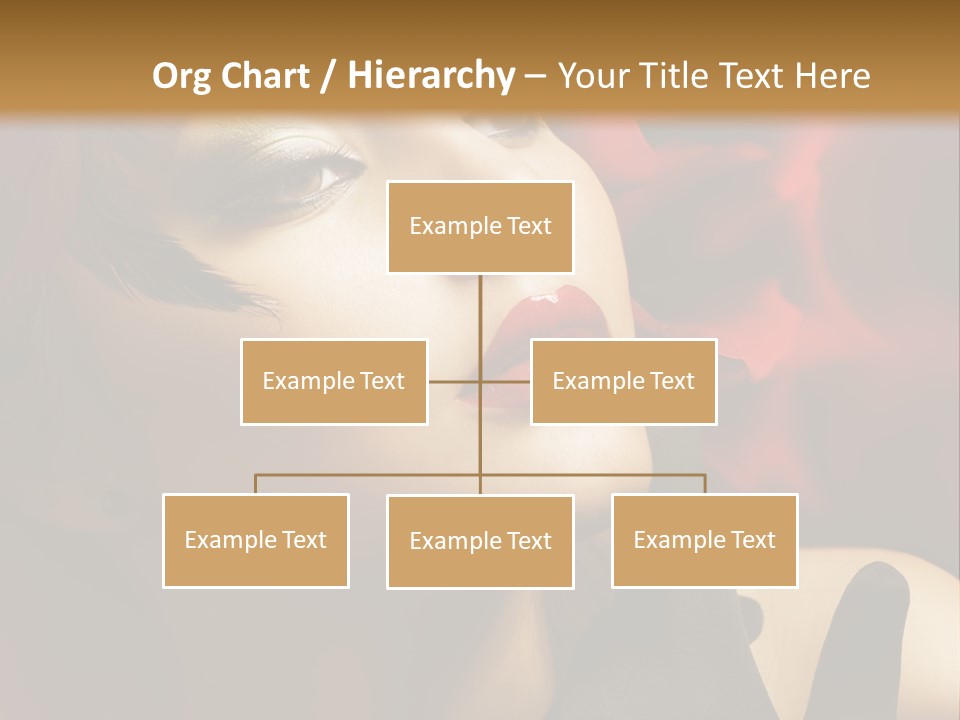 Org Chart / Hierarchy – Your Title Text Here

Example Text

Example Text

Example Text

Example Text

Example Text

Example Text